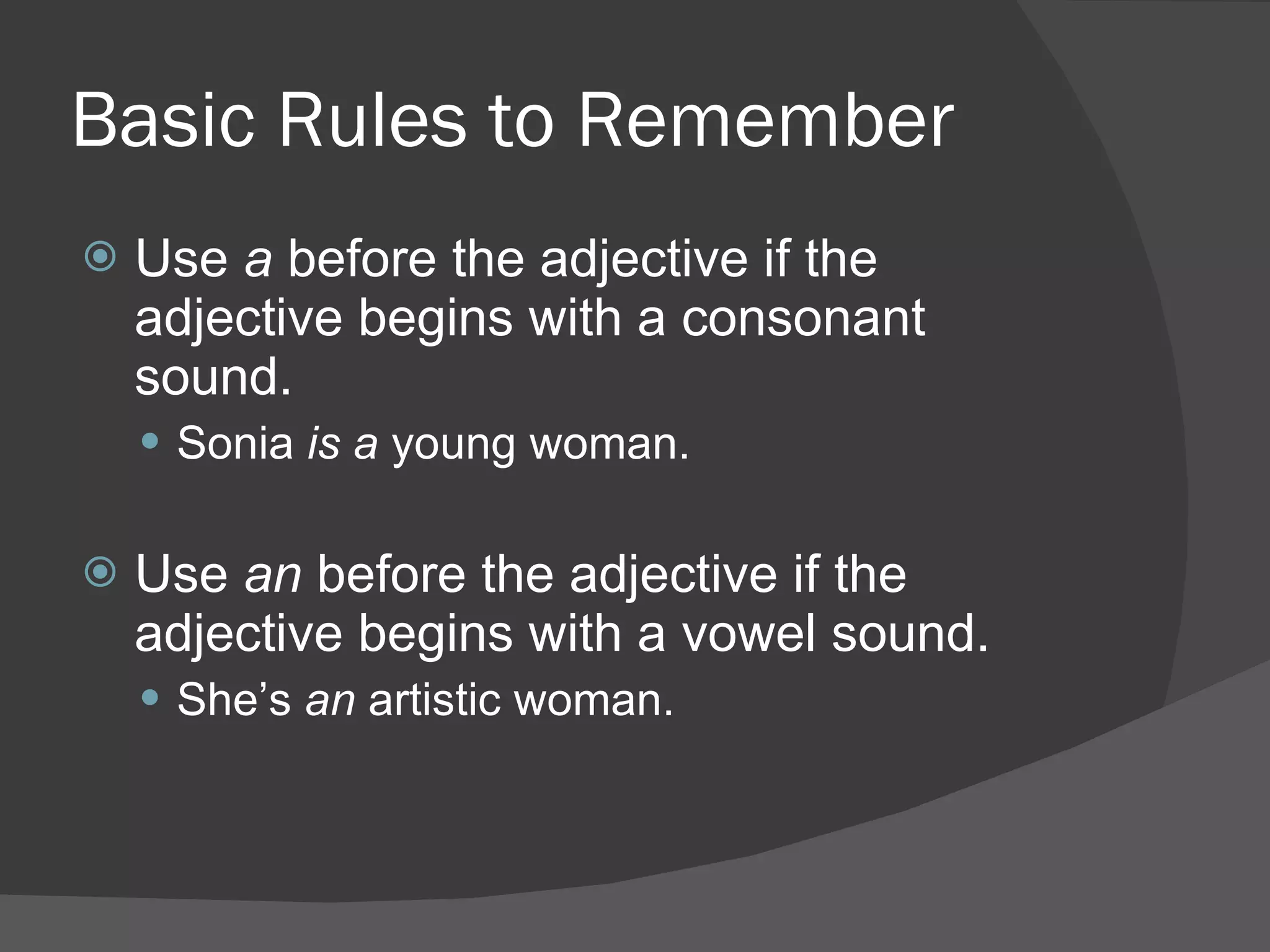 Basic Rules to Remember

Use a before the adjective if the adjective begins with a consonant sound.

Sonia is a young woman.

Use an before the adjective if the adjective begins with a vowel sound.

She's an artistic woman.